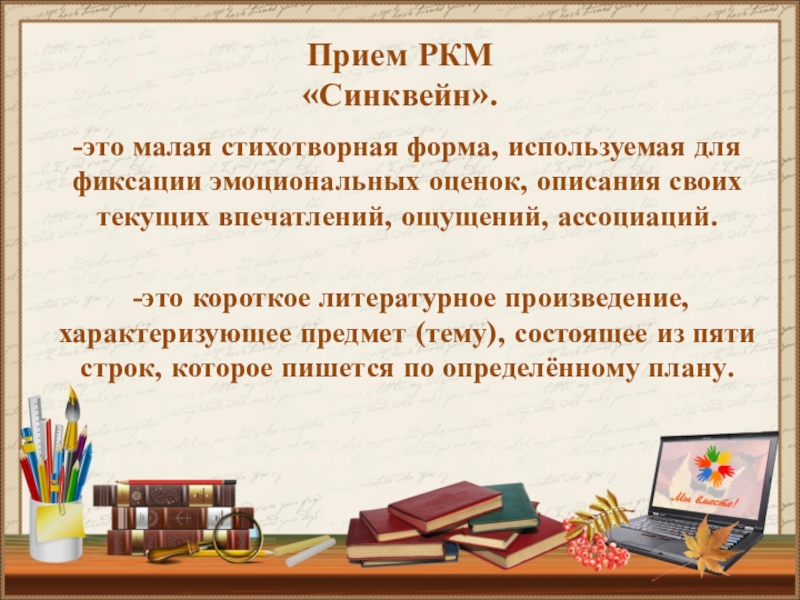 Прием РКМ
«Синквейн».

-это малая стихотворная форма, используемая для фиксации эмоциональных оценок, описания своих текущих впечатлений, ощущений, ассоциаций.

-это короткое литературное произведение, характеризующее предмет (тему), состоящее из пяти строк, которое пишется по определённому плану.

Мы вместе!